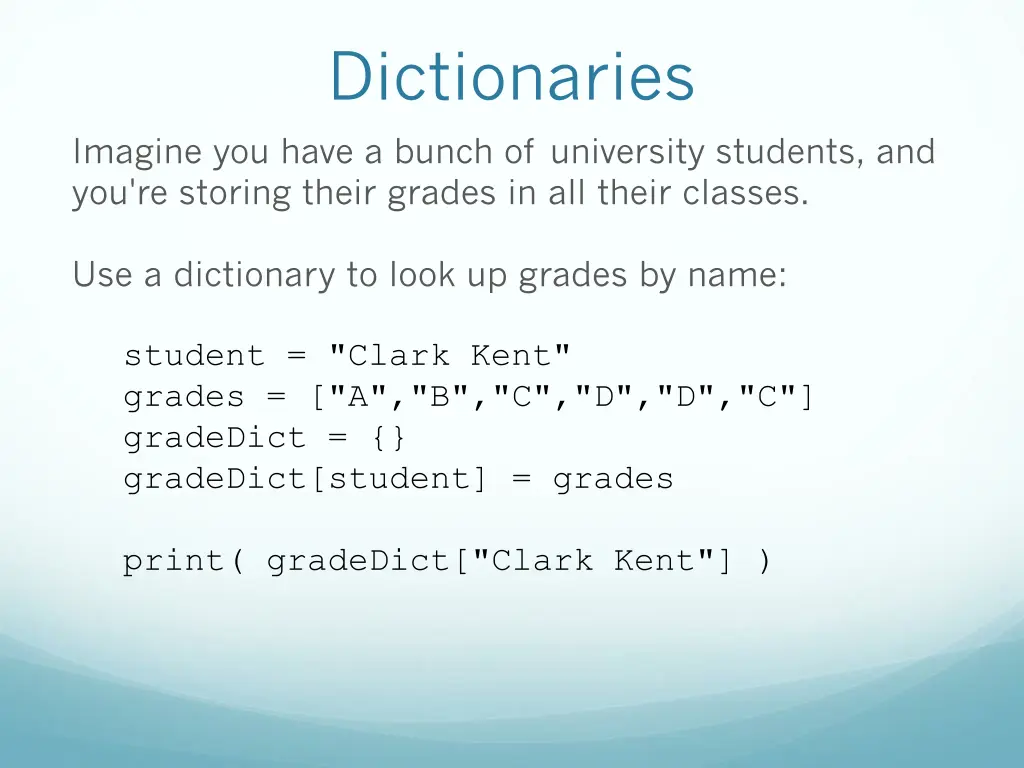 Dictionaries

Imagine you have a bunch of university students, and you're storing their grades in all their classes.

Use a dictionary to look up grades by name:

student = "Clark Kent"
grades = ["A","B","C","D","D","C"]
gradeDict = {}
gradeDict[student] = grades

print( gradeDict["Clark Kent"] )